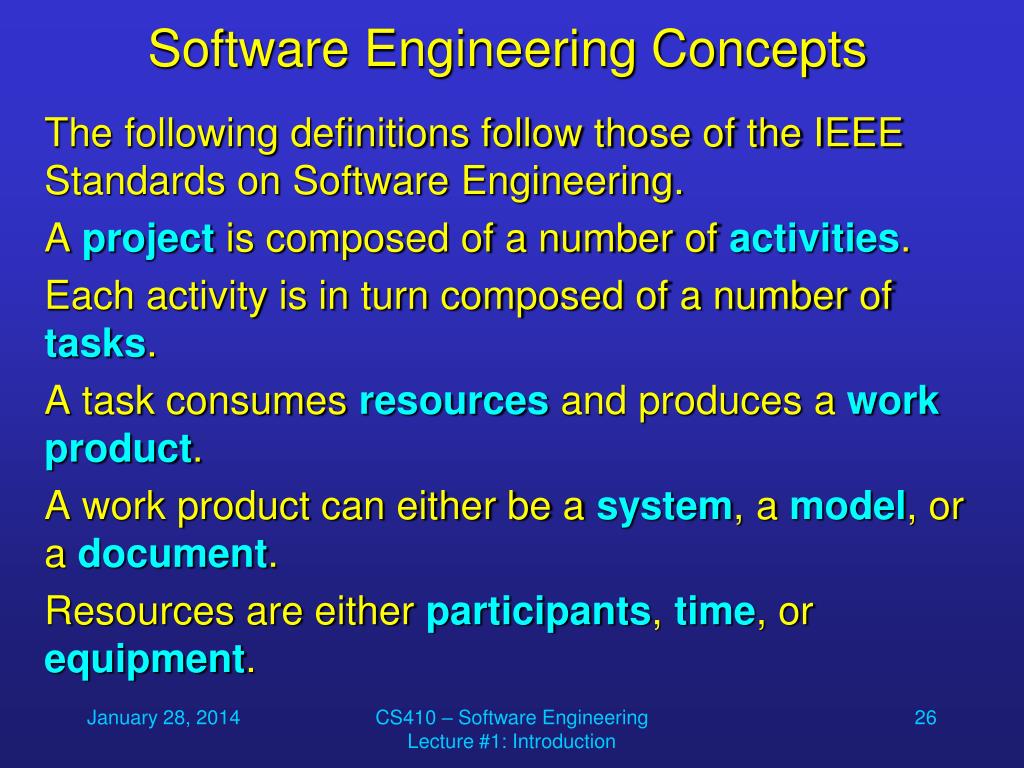 Software Engineering Concepts

The following definitions follow those of the IEEE Standards on Software Engineering.

A project is composed of a number of activities.

Each activity is in turn composed of a number of tasks.

A task consumes resources and produces a work product.

A work product can either be a system, a model, or a document.

Resources are either participants, time, or equipment.

January 28, 2014

CS410 – Software Engineering
Lecture #1: Introduction

26